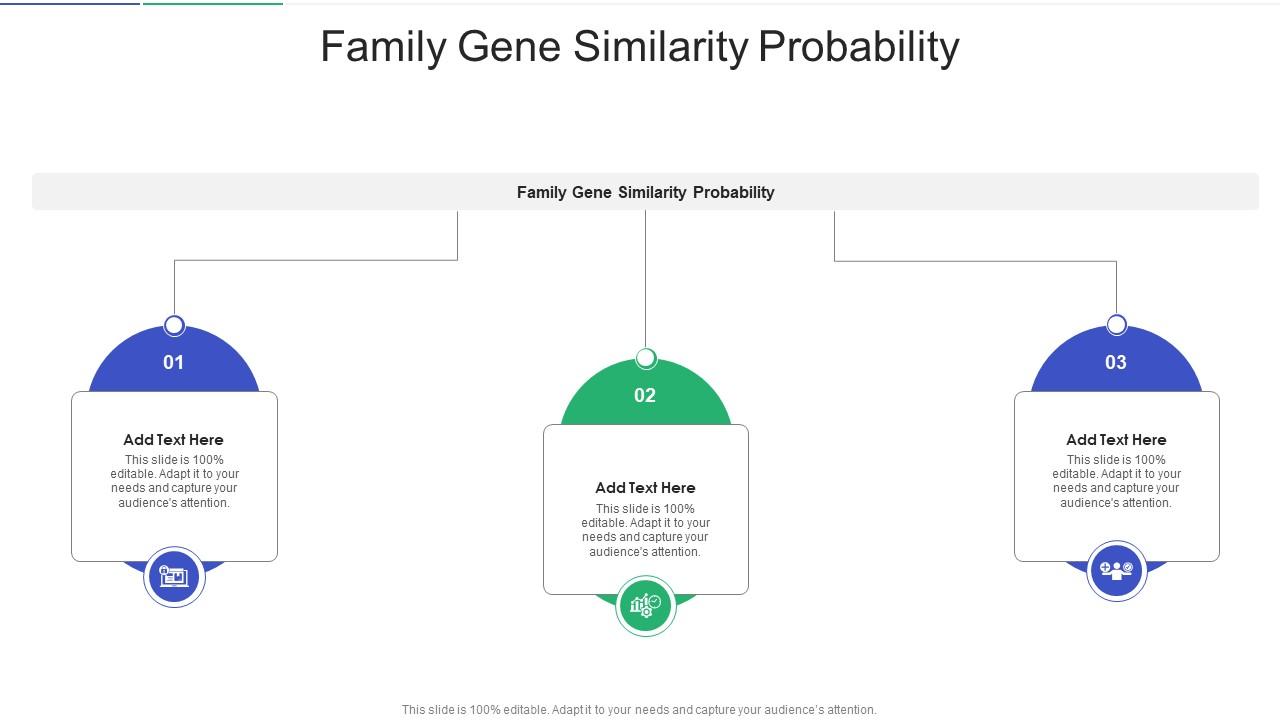 Family Gene Similarity Probability

Family Gene Similarity Probability

01

Add Text Here

This slide is 100% editable. Adapt it to your needs and capture your audience's attention.

02

Add Text Here

This slide is 100% editable. Adapt it to your needs and capture your audience's attention.

03

Add Text Here

This slide is 100% editable. Adapt it to your needs and capture your audience's attention.

This slide is 100% editable. Adapt it to your needs and capture your audience's attention.